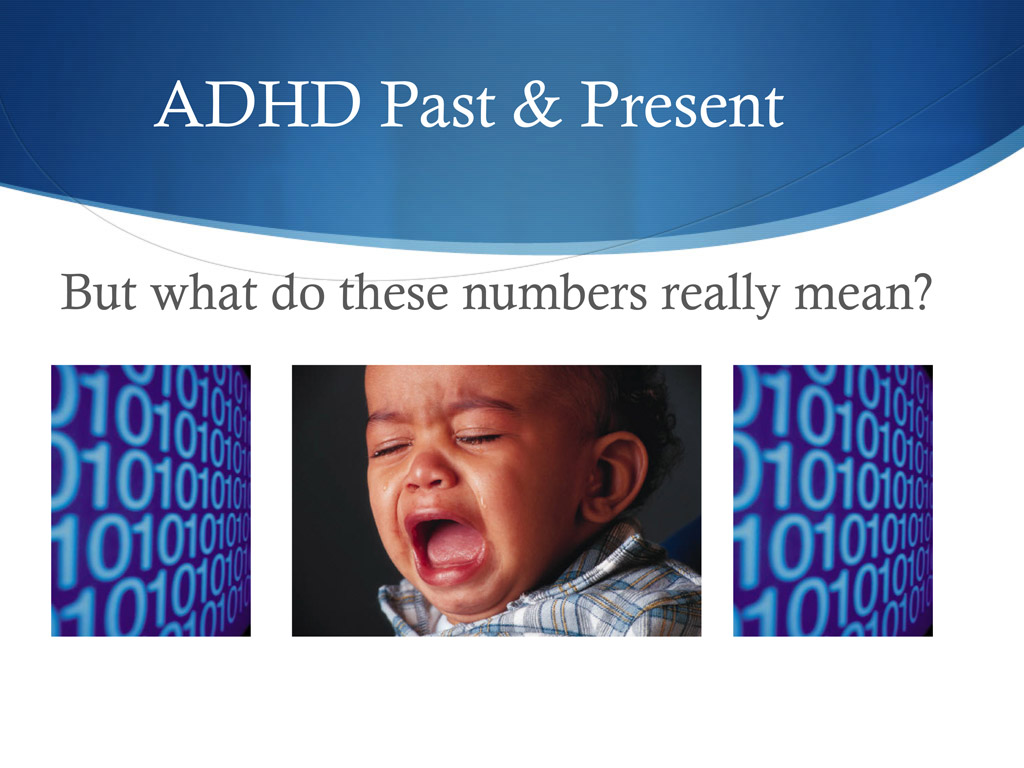 ADHD Past & Present

But what do these numbers really mean?